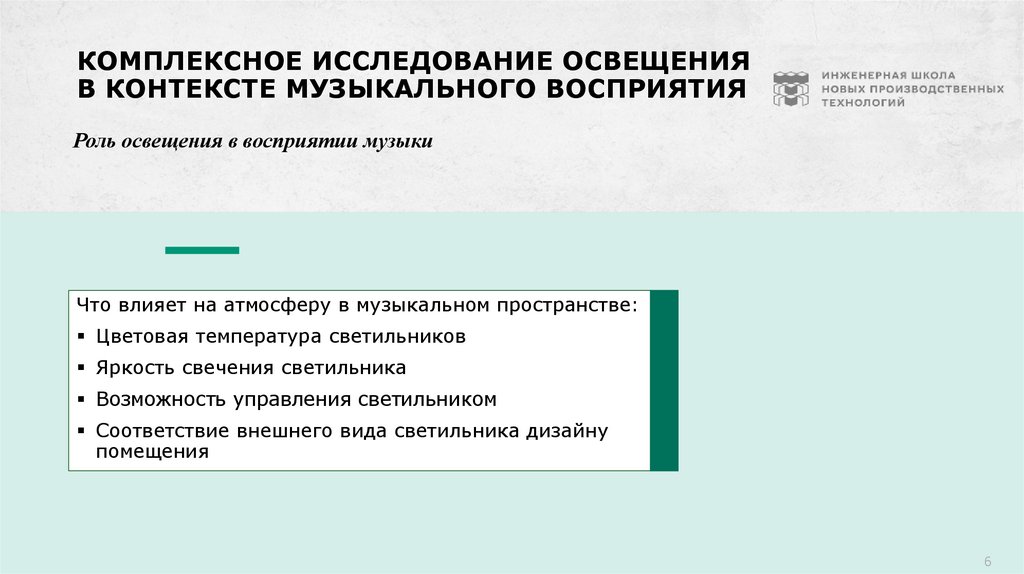 КОМПЛЕКСНОЕ ИССЛЕДОВАНИЕ ОСВЕЩЕНИЯ В КОНТЕКСТЕ МУЗЫКАЛЬНОГО ВОСПРИЯТИЯ

ИНЖЕНЕРНАЯ ШКОЛА НОВЫХ ПРОИЗВОДСТВЕННЫХ ТЕХНОЛОГИЙ

Роль освещения в восприятии музыки

Что влияет на атмосферу в музыкальном пространстве:
▪ Цветовая температура светильников
▪ Яркость свечения светильника
▪ Возможность управления светильником
▪ Соответствие внешнего вида светильника дизайну помещения

6